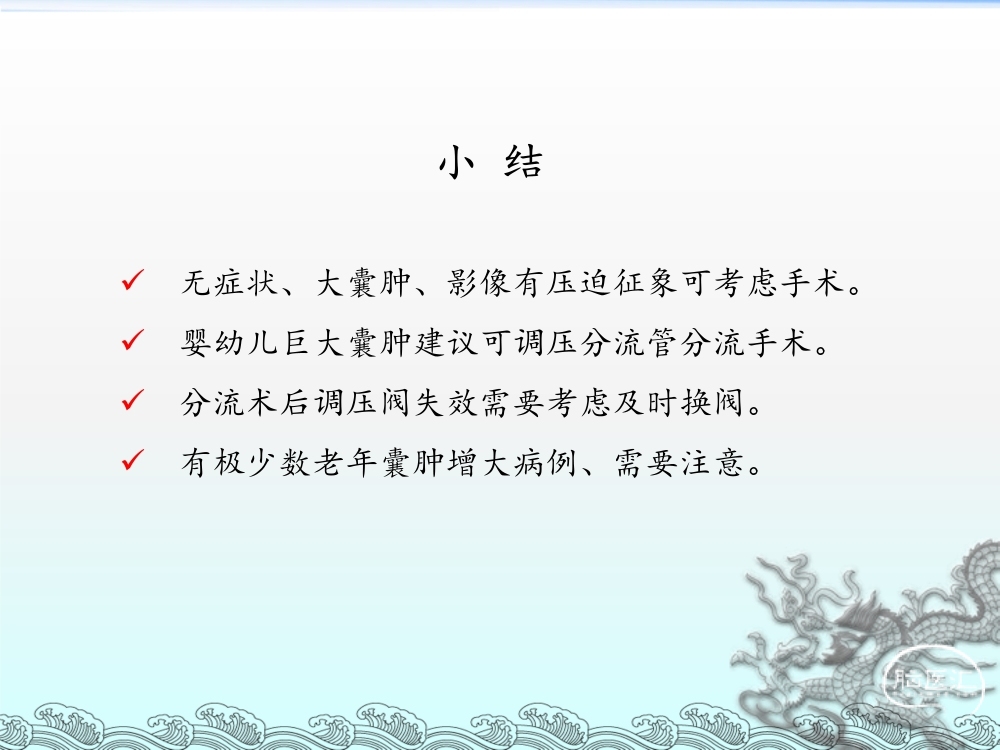 小 结

✓ 无症状、大囊肿、影像有压迫征象可考虑手术。

✓ 婴幼儿巨大囊肿建议可调压分流管分流手术。

✓ 分流术后调压阀失效需要考虑及时换阀。

✓ 有极少数老年囊肿增大病例、需要注意。

脑医汇